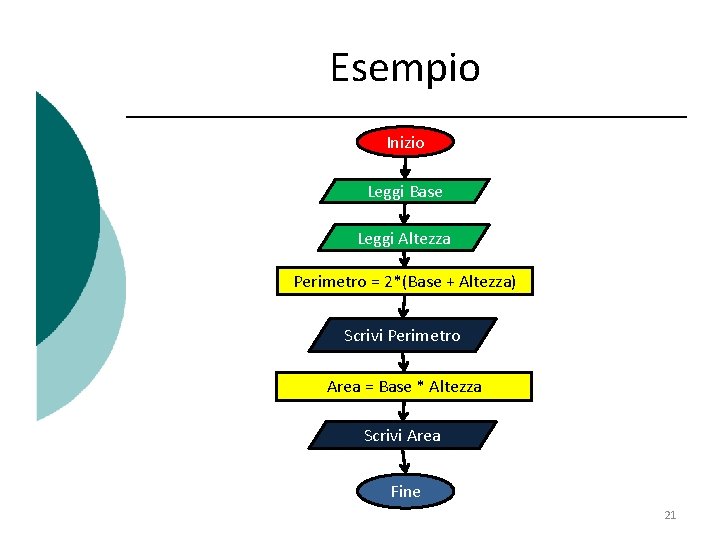 Esempio

Inizio

Leggi Base

Leggi Altezza

Perimetro = 2*(Base + Altezza)

Scrivi Perimetro

Area = Base * Altezza

Scrivi Area

Fine

21